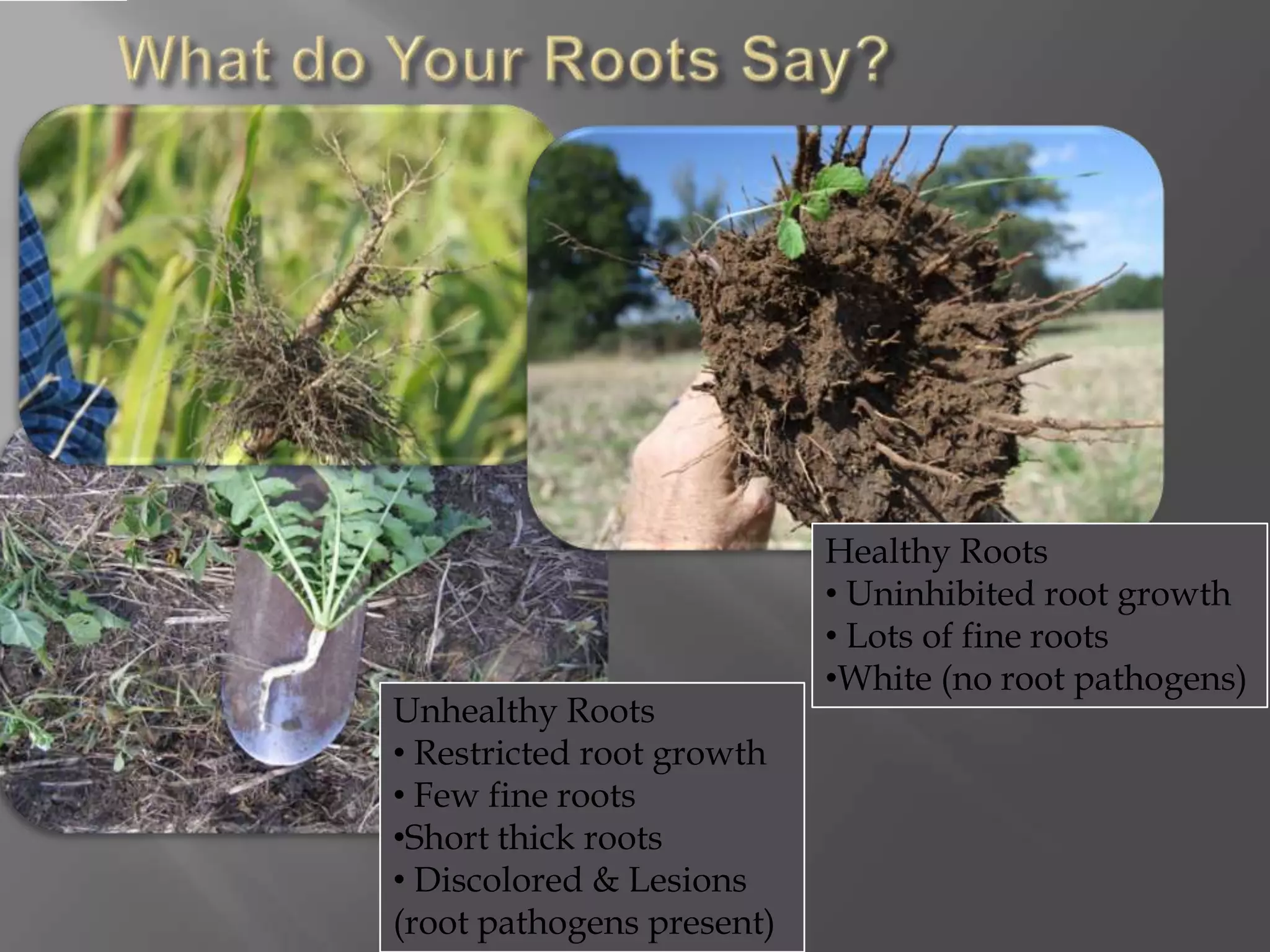 What do Your Roots Say?

Healthy Roots
• Uninhibited root growth
• Lots of fine roots
•White (no root pathogens)

Unhealthy Roots
• Restricted root growth
• Few fine roots
•Short thick roots
• Discolored & Lesions (root pathogens present)